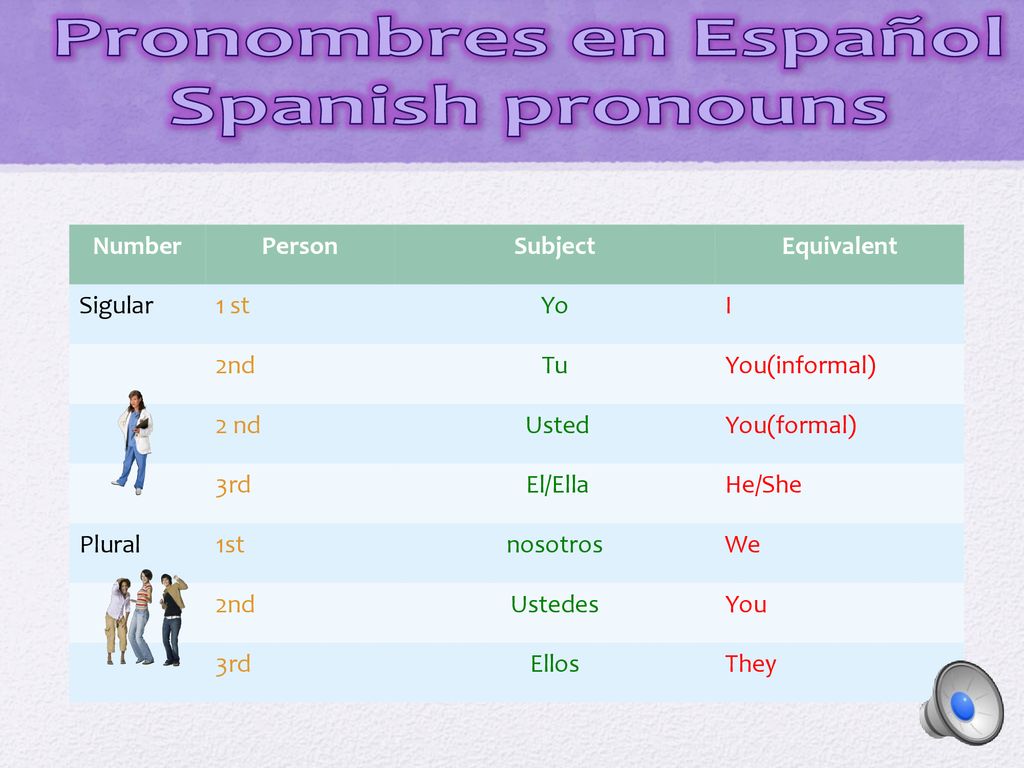 Pronombres en Español
Spanish pronouns

| Number | Person | Subject | Equivalent |
|---|---|---|---|
| Sigular | 1 st | Yo | I |
| | 2nd | Tu | You(informal) |
| | 2 nd | Usted | You(formal) |
| | 3rd | El/Ella | He/She |
| Plural | 1st | nosotros | We |
| | 2nd | Ustedes | You |
| | 3rd | Ellos | They |